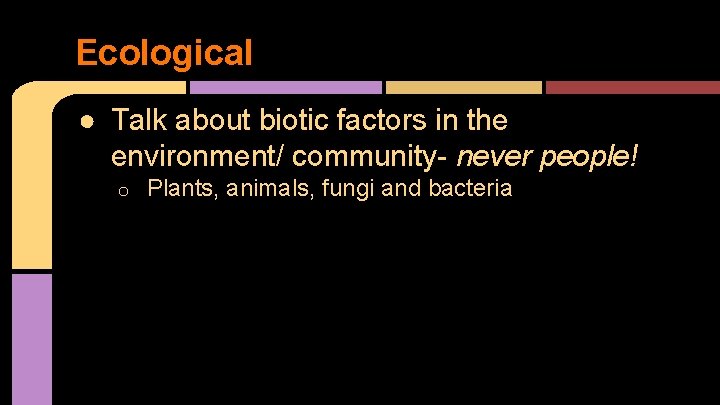 Ecological

● Talk about biotic factors in the environment/ community- never people!

○ Plants, animals, fungi and bacteria